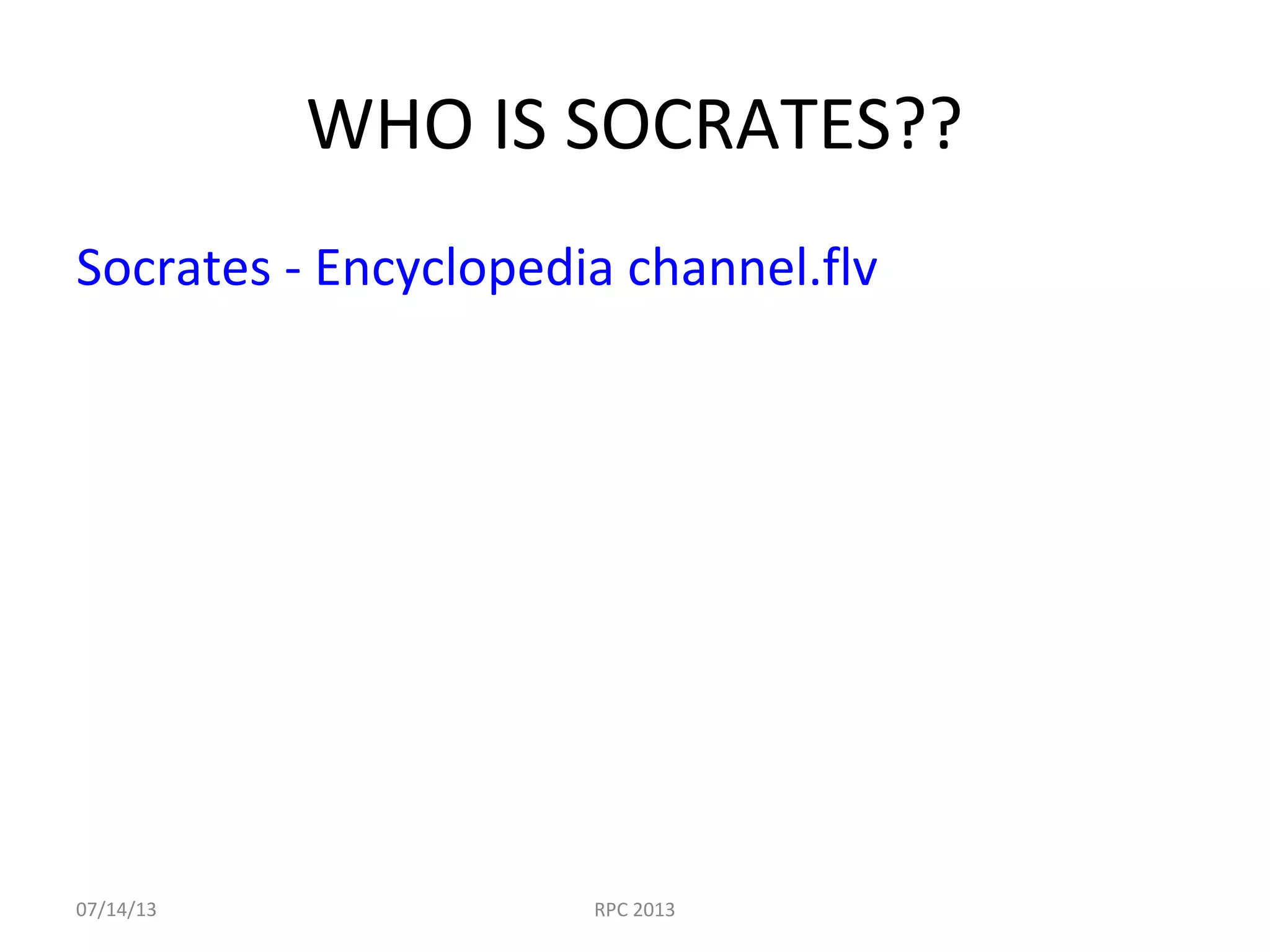 WHO IS SOCRATES??

Socrates - Encyclopedia channel.flv

07/14/13

RPC 2013